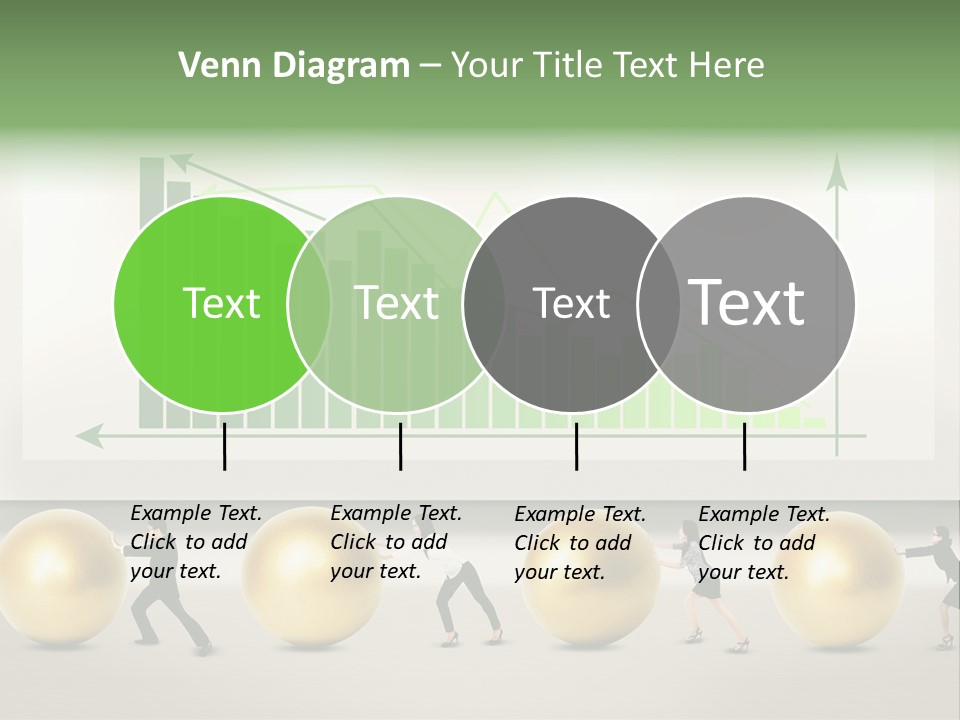 Venn Diagram – Your Title Text Here

Text

Text

Text

Text

Example Text. Click to add your text.

Example Text. Click to add your text.

Example Text. Click to add your text.

Example Text. Click to add your text.